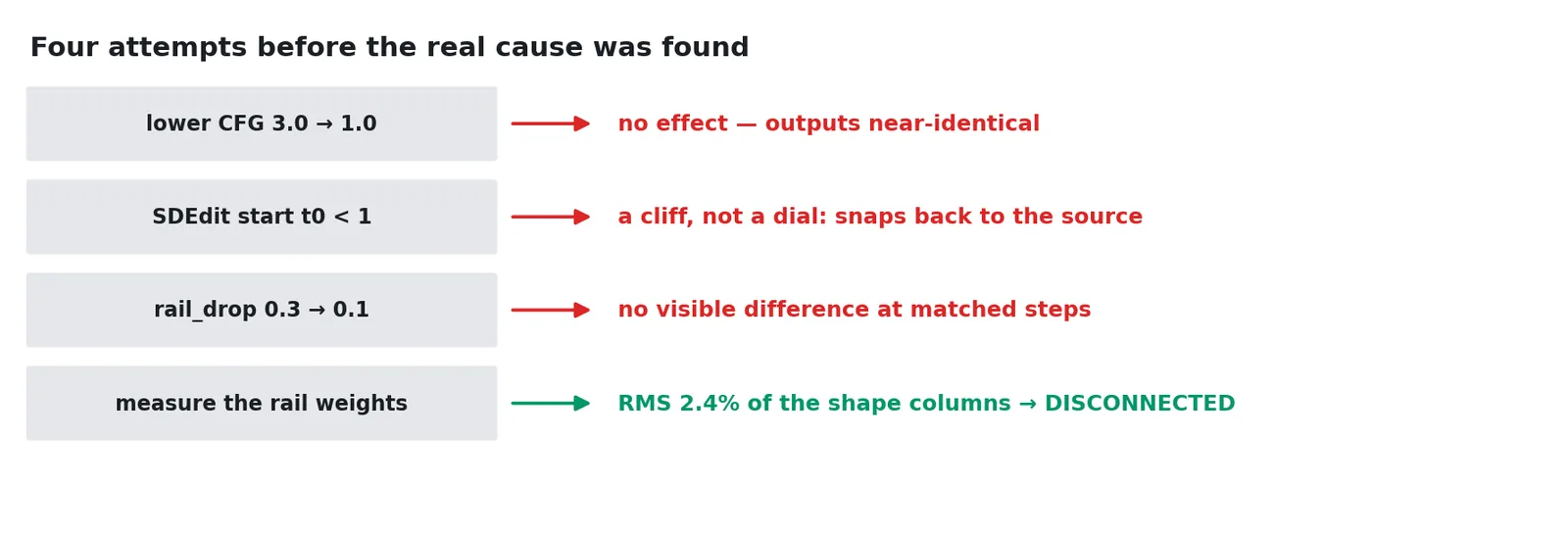 Four attempts before the real cause was found

lower CFG 3.0 → 1.0

no effect — outputs near-identical

SDEdit start t0 < 1

a cliff, not a dial: snaps back to the source

rail_drop 0.3 → 0.1

no visible difference at matched steps

measure the rail weights

RMS 2.4% of the shape columns → DISCONNECTED